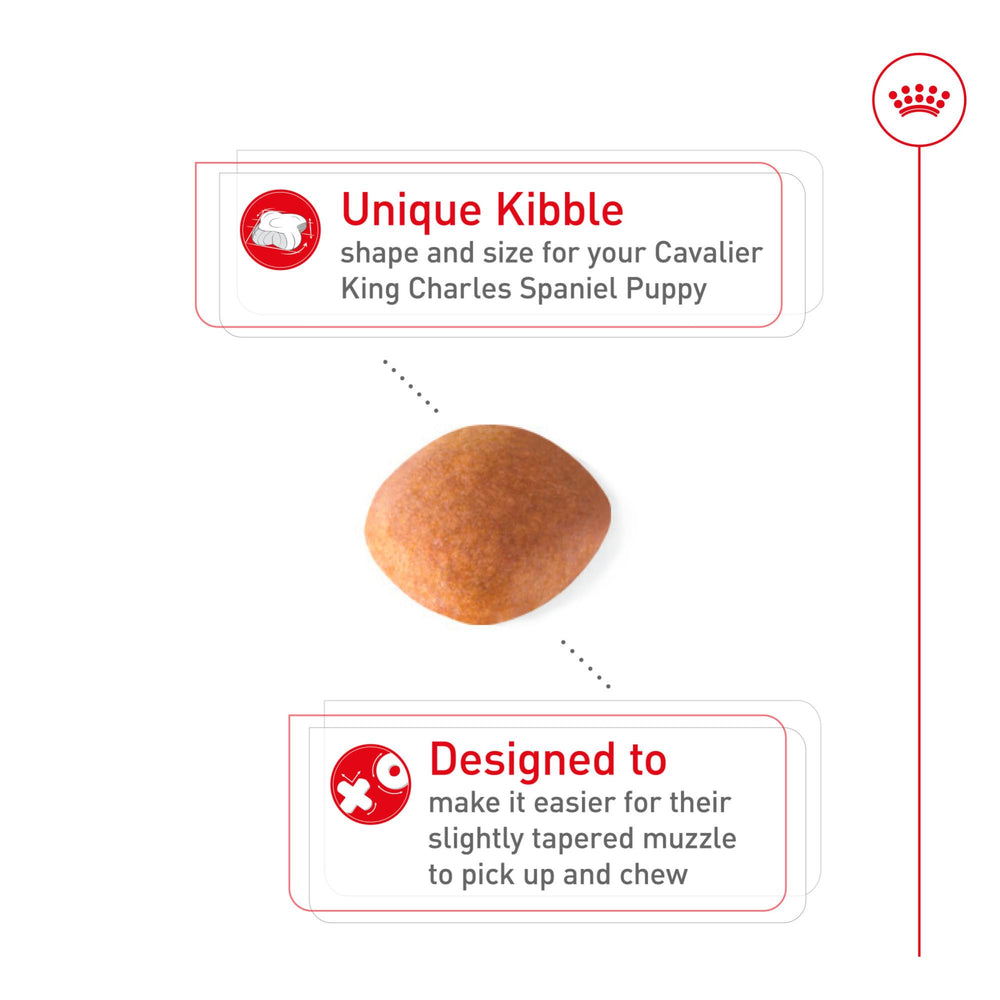 Unique Kibble
shape and size for your Cavalier King Charles Spaniel Puppy

Designed to
make it easier for their slightly tapered muzzle to pick up and chew